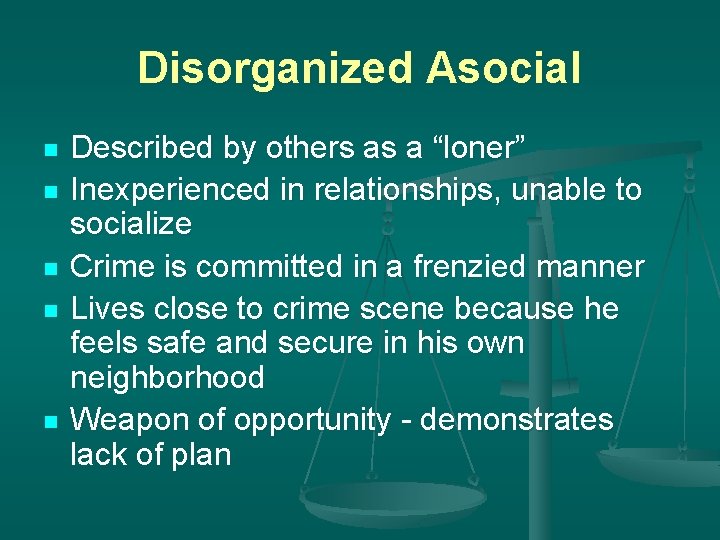 Disorganized Asocial

- Described by others as a “loner”
- Inexperienced in relationships, unable to socialize
- Crime is committed in a frenzied manner
- Lives close to crime scene because he feels safe and secure in his own neighborhood
- Weapon of opportunity - demonstrates lack of plan